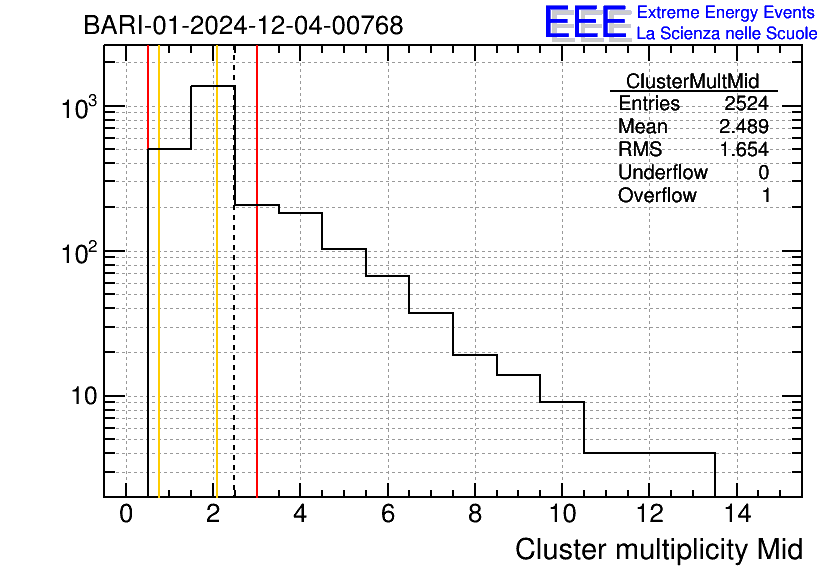 BARI-01-2024-12-04-00768

EEE Extreme Energy Events
La Scienza nelle Scuole

| ClusterMultMid | |
|---|---|
| Entries | 2524 |
| Mean | 2.489 |
| RMS | 1.654 |
| Underflow | 0 |
| Overflow | 1 |

$10^3$
$10^2$
10

0 2 4 6 8 10 12 14

Cluster multiplicity Mid